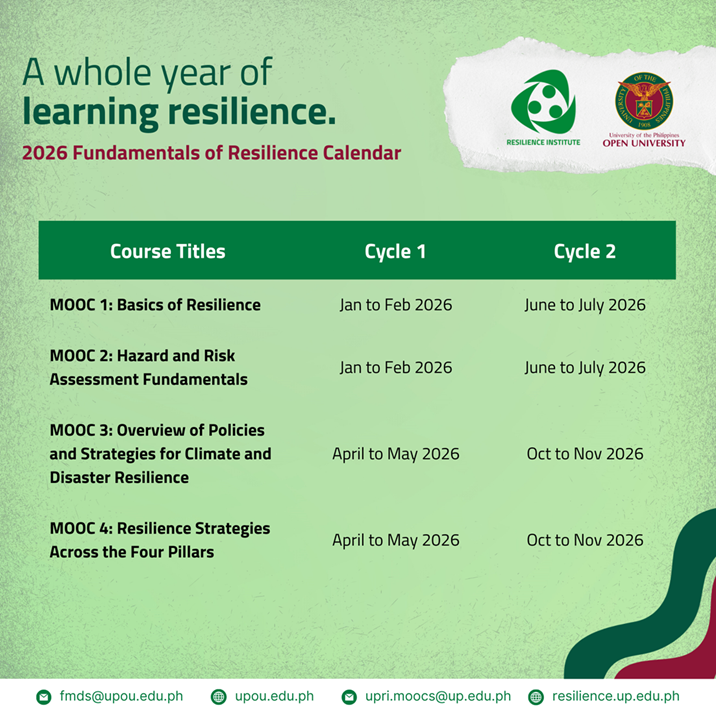 A whole year of
learning resilience.

2026 Fundamentals of Resilience Calendar

RESILIENCE INSTITUTE

UNIVERSITY OF THE PHILIPPINES 1908

University of the Philippines
OPEN UNIVERSITY

| Course Titles | Cycle 1 | Cycle 2 |
|---|---|---|
| MOOC 1: Basics of Resilience | Jan to Feb 2026 | June to July 2026 |
| MOOC 2: Hazard and Risk Assessment Fundamentals | Jan to Feb 2026 | June to July 2026 |
| MOOC 3: Overview of Policies and Strategies for Climate and Disaster Resilience | April to May 2026 | Oct to Nov 2026 |
| MOOC 4: Resilience Strategies Across the Four Pillars | April to May 2026 | Oct to Nov 2026 |

fmds@upou.edu.ph upou.edu.ph upri.moocs@up.edu.ph resilience.up.edu.ph